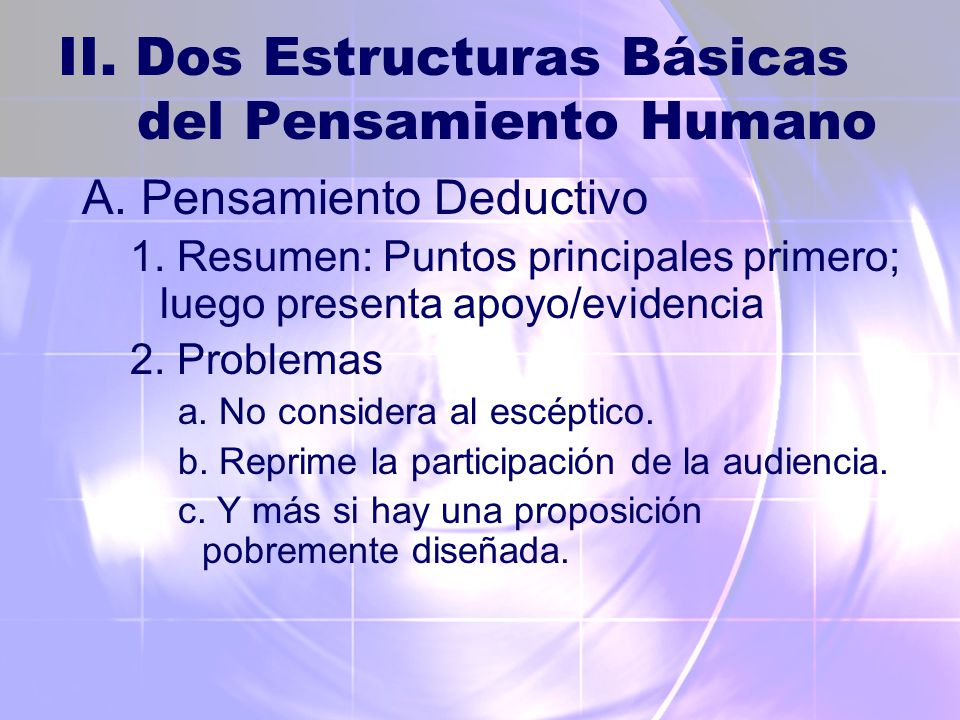 II. Dos Estructuras Básicas del Pensamiento Humano

A. Pensamiento Deductivo

1. Resumen: Puntos principales primero; luego presenta apoyo/evidencia

2. Problemas

a. No considera al escéptico.

b. Reprime la participación de la audiencia.

c. Y más si hay una proposición pobremente diseñada.